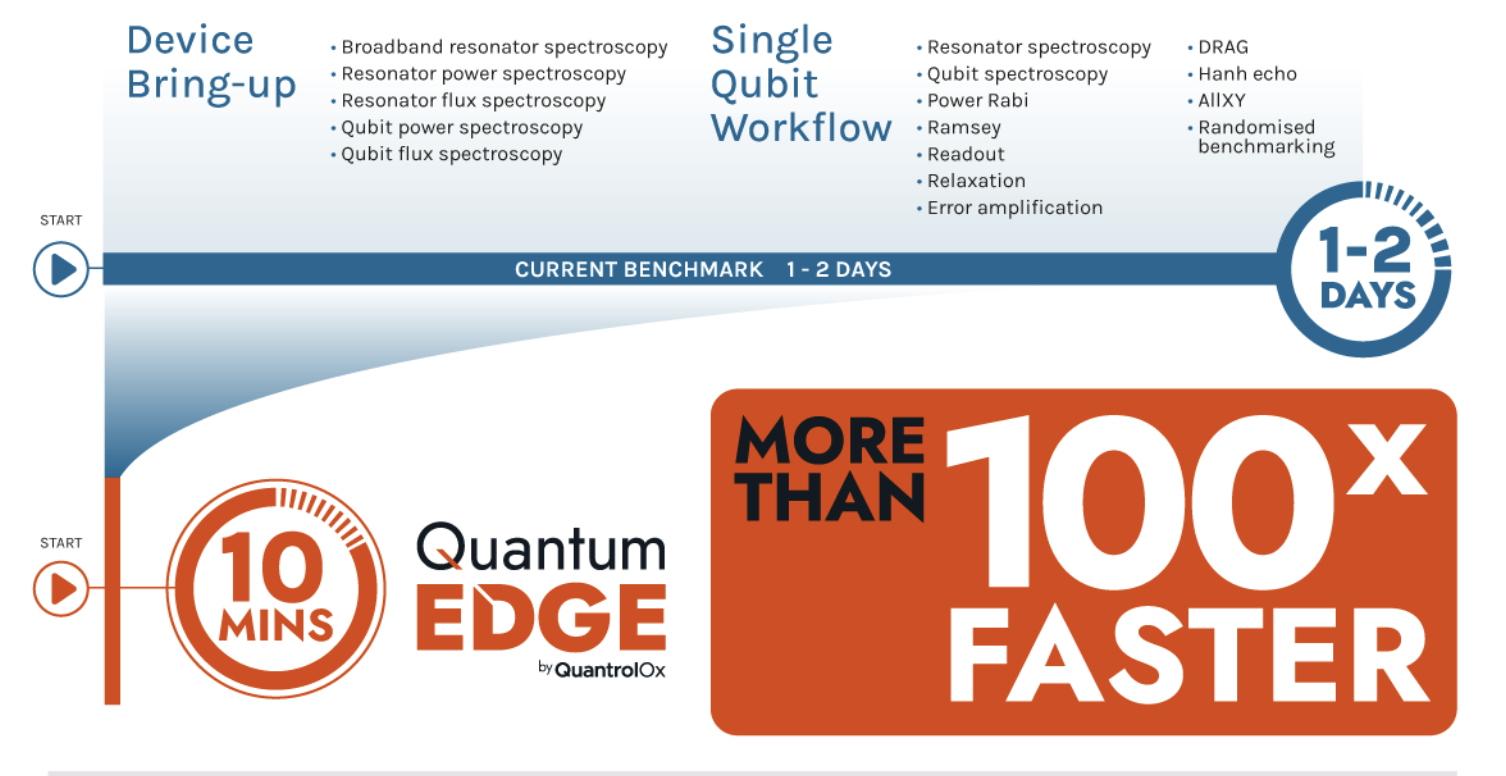 Device Bring-up

• Broadband resonator spectroscopy
• Resonator power spectroscopy
• Resonator flux spectroscopy
• Qubit power spectroscopy
• Qubit flux spectroscopy

Single Qubit Workflow

• Resonator spectroscopy
• Qubit spectroscopy
• Power Rabi
• Ramsey
• Readout
• Relaxation
• Error amplification

• DRAG
• Hanh echo
• AllXY
• Randomised benchmarking

START

CURRENT BENCHMARK 1 - 2 DAYS

1-2 DAYS

START

10 MINS

Quantum EDGE by QuantrolOx

MORE THAN 100x FASTER